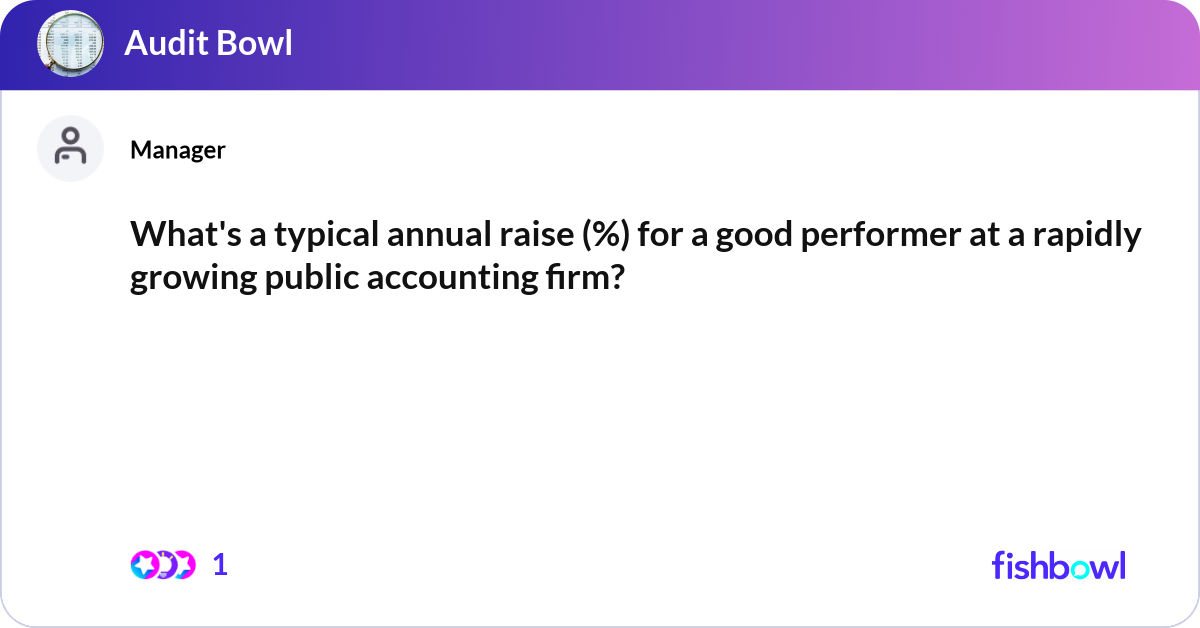 Audit Bowl

Manager

What's a typical annual raise (%) for a good performer at a rapidly growing public accounting firm?

1

fishbowl